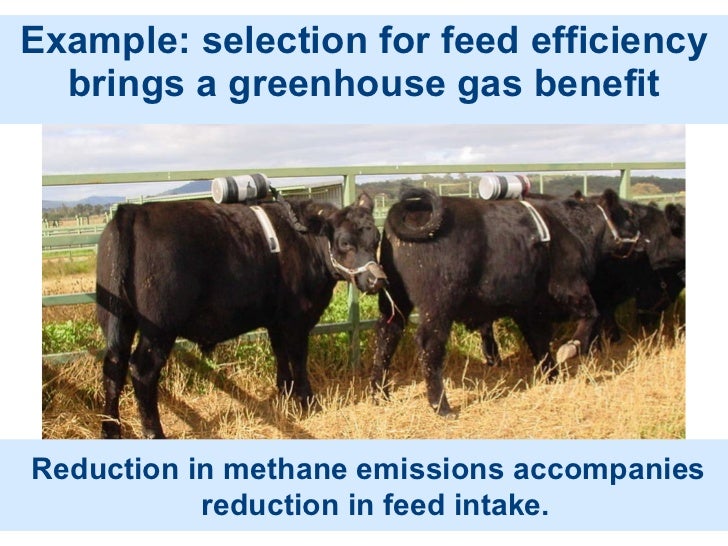 Example: selection for feed efficiency brings a greenhouse gas benefit

Reduction in methane emissions accompanies reduction in feed intake.